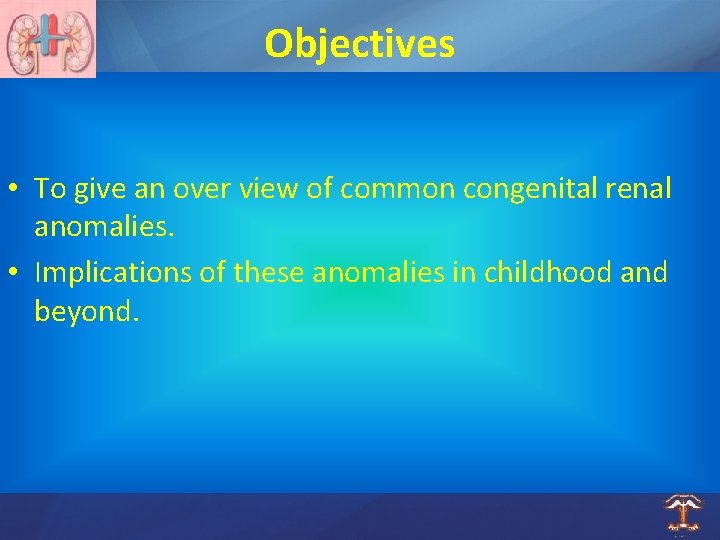 Objectives

• To give an over view of common congenital renal anomalies.
• Implications of these anomalies in childhood and beyond.